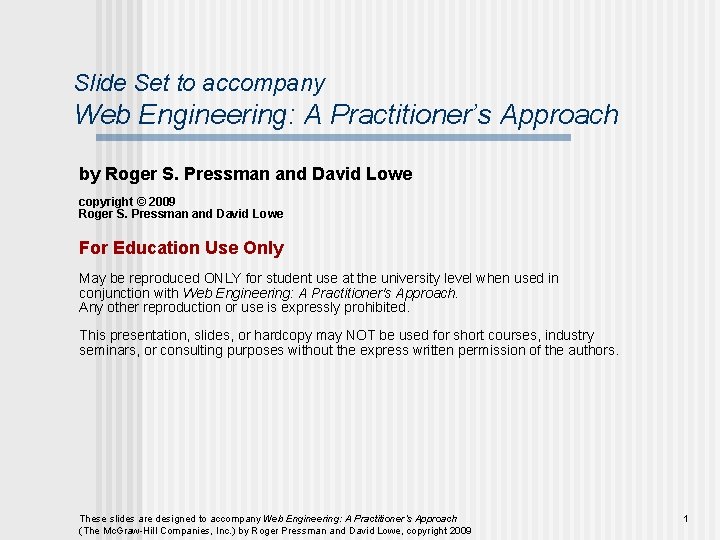 Slide Set to accompany
Web Engineering: A Practitioner's Approach

by Roger S. Pressman and David Lowe

copyright © 2009
Roger S. Pressman and David Lowe

For Education Use Only

May be reproduced ONLY for student use at the university level when used in conjunction with Web Engineering: A Practitioner's Approach.
Any other reproduction or use is expressly prohibited.

This presentation, slides, or hardcopy may NOT be used for short courses, industry seminars, or consulting purposes without the express written permission of the authors.

These slides are designed to accompany Web Engineering: A Practitioner's Approach (The McGraw-Hill Companies, Inc.) by Roger Pressman and David Lowe, copyright 2009

1